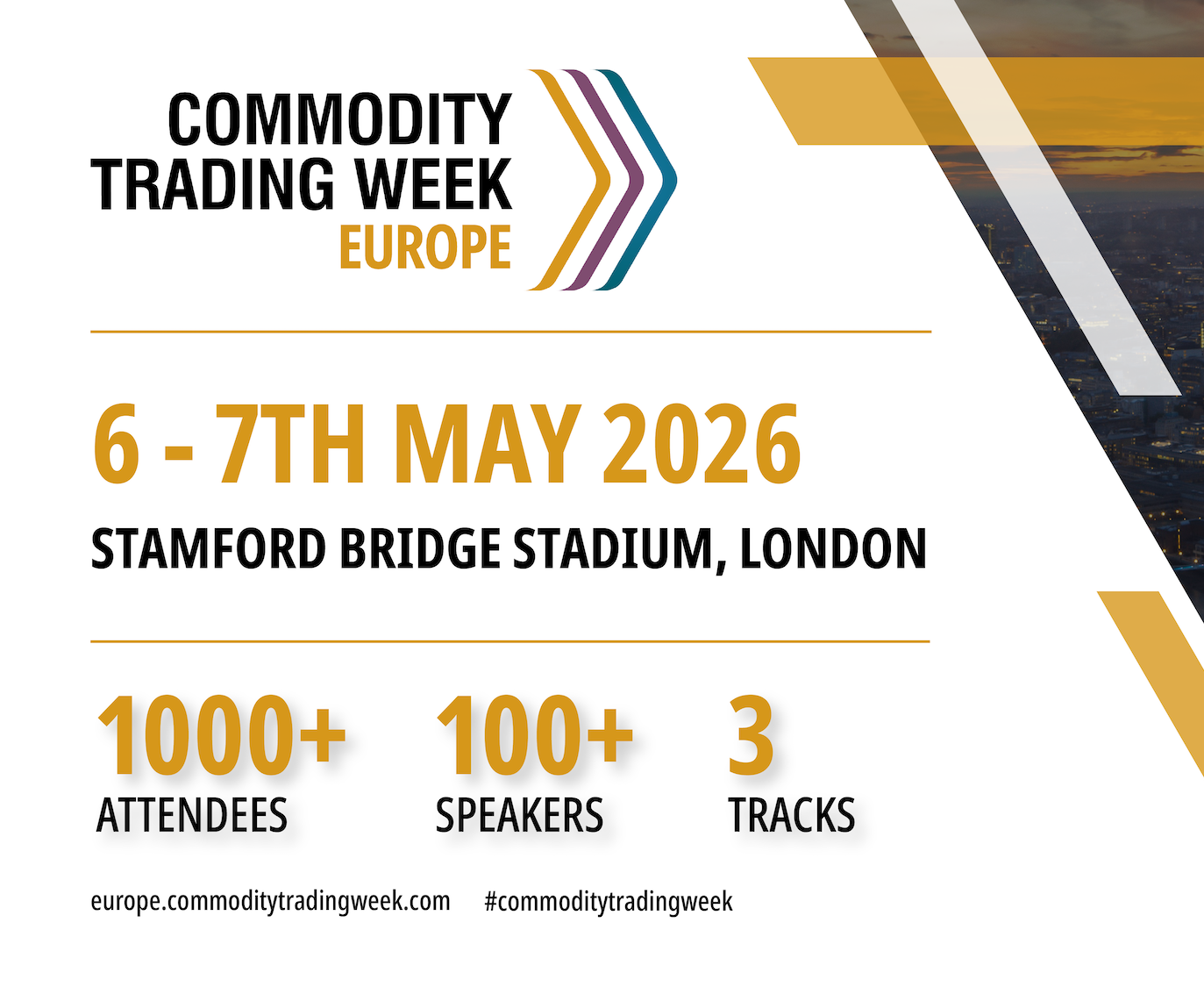 COMMODITY TRADING WEEK EUROPE

6 - 7TH MAY 2026

STAMFORD BRIDGE STADIUM, LONDON

1000+ ATTENDEES

100+ SPEAKERS

3 TRACKS

europe.commoditytradingweek.com #commoditytradingweek